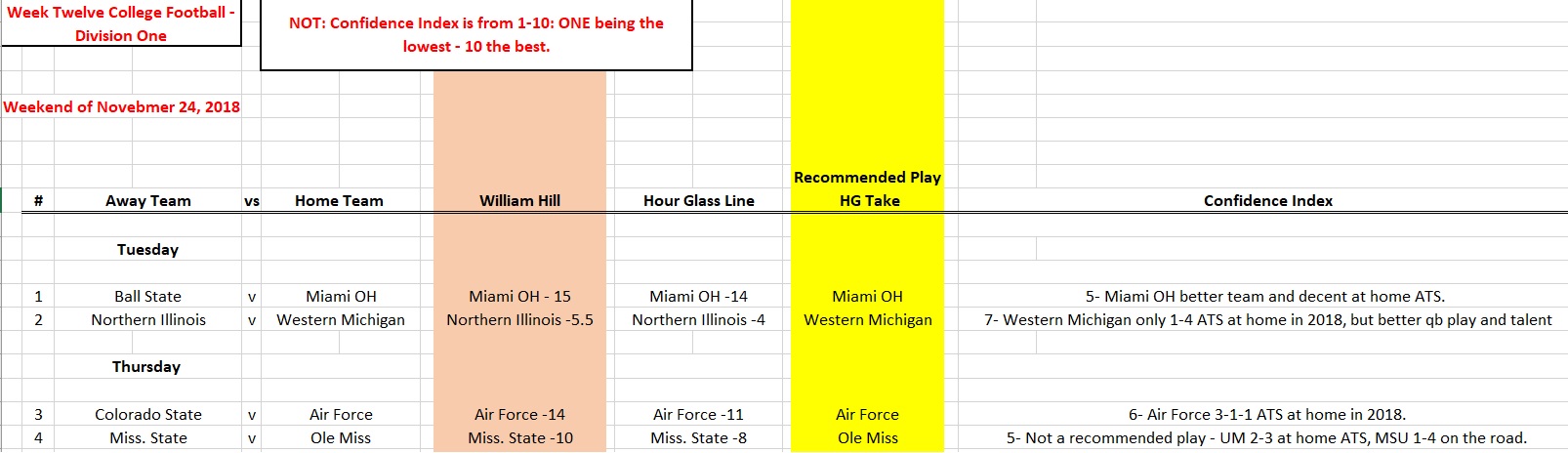 Week Twelve College Football - Division One

NOT: Confidence Index is from 1-10: ONE being the lowest - 10 the best.

Weekend of Novebmer 24, 2018

| # | Away Team | vs | Home Team | William Hill | Hour Glass Line | Recommended Play HG Take | Confidence Index |
|---|---|---|---|---|---|---|---|
| | Tuesday | | | | | | |
| 1 | Ball State | v | Miami OH | Miami OH - 15 | Miami OH -14 | Miami OH | 5- Miami OH better team and decent at home ATS. |
| 2 | Northern Illinois | v | Western Michigan | Northern Illinois -5.5 | Northern Illinois -4 | Western Michigan | 7- Western Michigan only 1-4 ATS at home in 2018, but better qb play and talent |
| | Thursday | | | | | | |
| 3 | Colorado State | v | Air Force | Air Force -14 | Air Force -11 | Air Force | 6- Air Force 3-1-1 ATS at home in 2018. |
| 4 | Miss. State | v | Ole Miss | Miss. State -10 | Miss. State -8 | Ole Miss | 5- Not a recommended play - UM 2-3 at home ATS, MSU 1-4 on the road. |